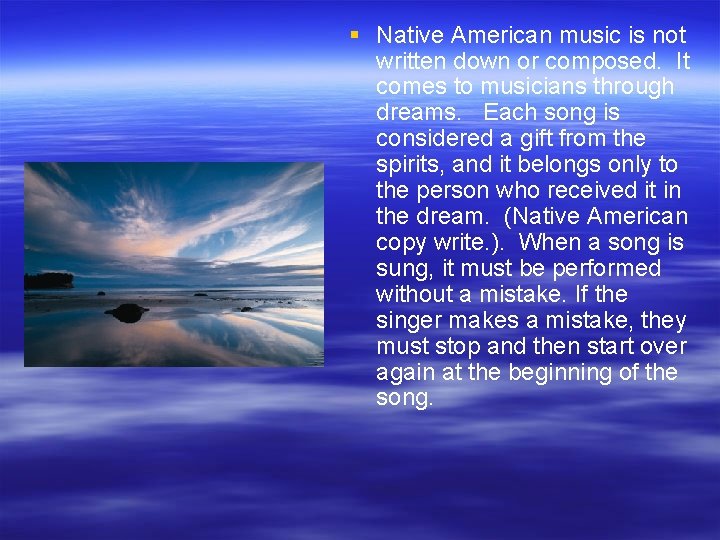 ▪ Native American music is not written down or composed. It comes to musicians through dreams. Each song is considered a gift from the spirits, and it belongs only to the person who received it in the dream. (Native American copy write.). When a song is sung, it must be performed without a mistake. If the singer makes a mistake, they must stop and then start over again at the beginning of the song.